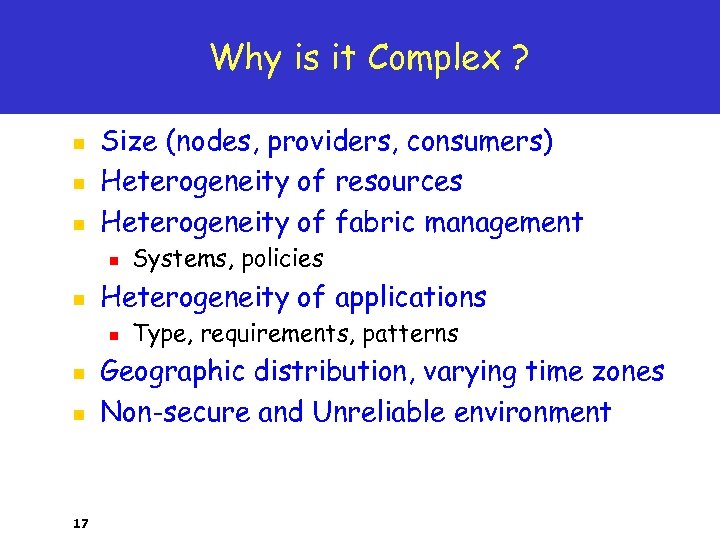 Why is it Complex ?

- Size (nodes, providers, consumers)
- Heterogeneity of resources
- Heterogeneity of fabric management
  - Systems, policies
- Heterogeneity of applications
  - Type, requirements, patterns
- Geographic distribution, varying time zones
- Non-secure and Unreliable environment

17